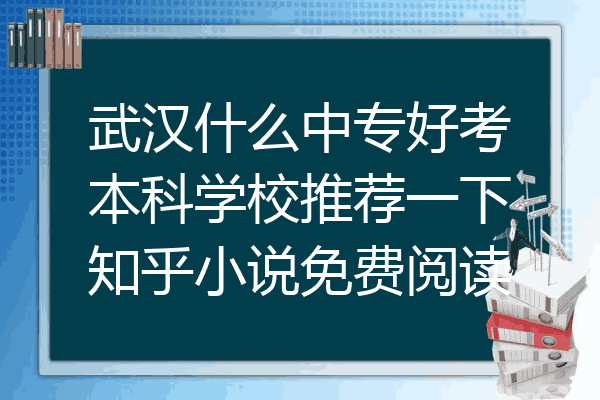 武汉什么中专好考本科学校推荐一下知乎小说免费阅读